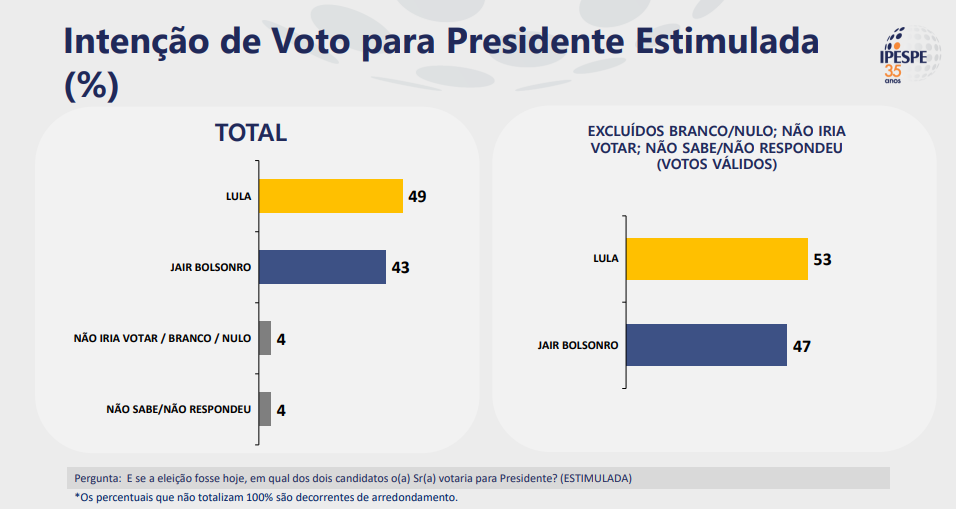 Intenção de Voto para Presidente Estimulada (%)

IPESPE 35 anos

TOTAL

LULA 49

JAIR BOLSONRO 43

NÃO IRIA VOTAR / BRANCO / NULO 4

NÃO SABE/NÃO RESPONDEU 4

EXCLUÍDOS BRANCO/NULO; NÃO IRIA VOTAR; NÃO SABE/NÃO RESPONDEU (VOTOS VÁLIDOS)

LULA 53

JAIR BOLSONRO 47

Pergunta: E se a eleição fosse hoje, em qual dos dois candidatos o(a) Sr(a) votaria para Presidente? (ESTIMULADA)

*Os percentuais que não totalizam 100% são decorrentes de arredondamento.